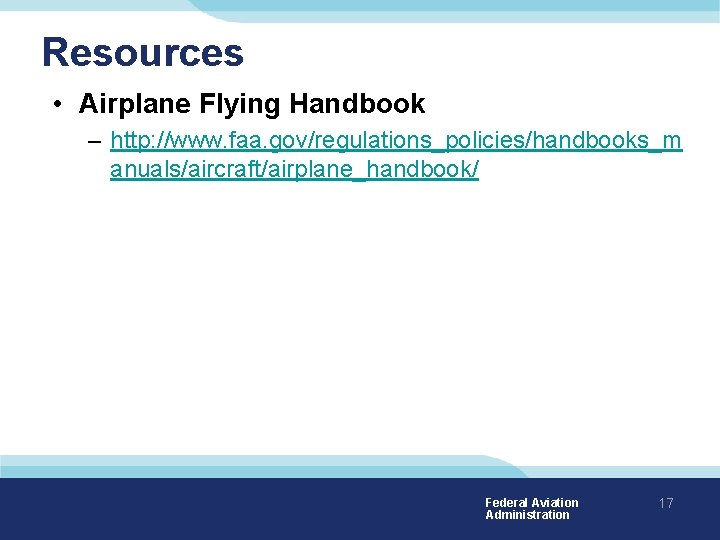 Resources

• Airplane Flying Handbook

– http://www.faa.gov/regulations_policies/handbooks_manuals/aircraft/airplane_handbook/

Federal Aviation Administration

17